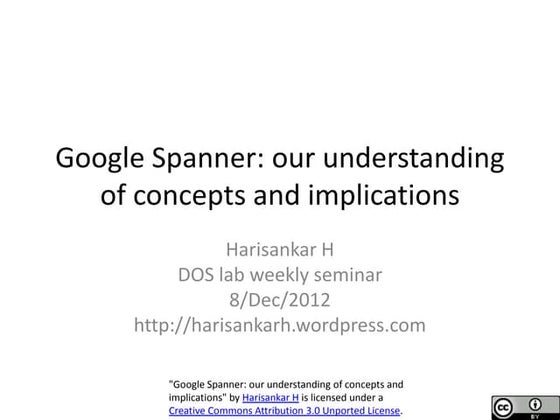 Google Spanner: our understanding of concepts and implications

Harisankar H
DOS lab weekly seminar
8/Dec/2012
http://harisankarh.wordpress.com

"Google Spanner: our understanding of concepts and implications" by Harisankar H is licensed under a Creative Commons Attribution 3.0 Unported License.

cc BY